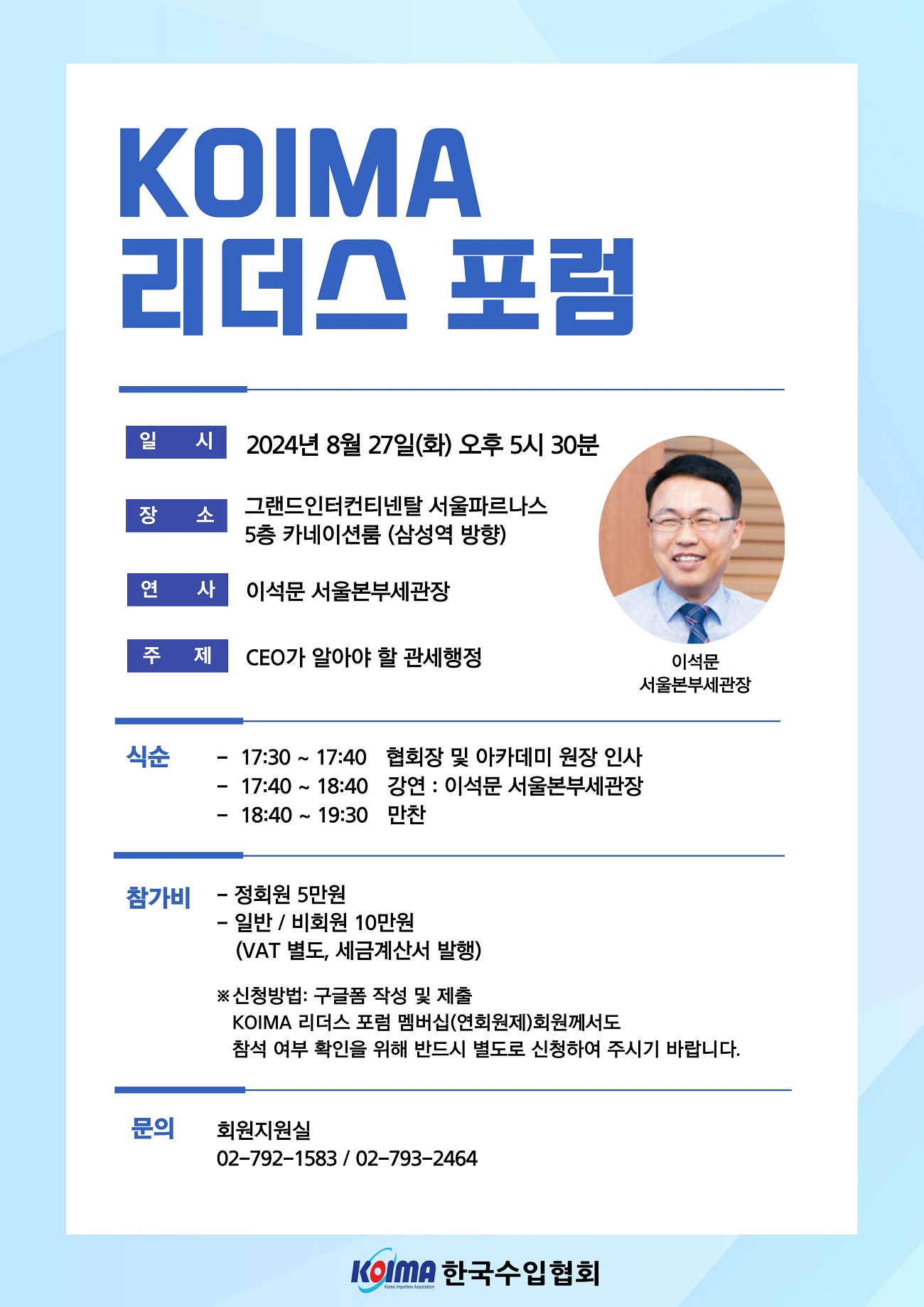 KOIMA
리더스 포럼

일 시 2024년 8월 27일(화) 오후 5시 30분

장 소 그랜드인터컨티넨탈 서울파르나스 5층 카네이션룸 (삼성역 방향)

연 사 이석문 서울본부세관장

주 제 CEO가 알아야 할 관세행정

이석문
서울본부세관장

식순
- 17:30 ~ 17:40 협회장 및 아카데미 원장 인사
- 17:40 ~ 18:40 강연 : 이석문 서울본부세관장
- 18:40 ~ 19:30 만찬

참가비
- 정회원 5만원
- 일반 / 비회원 10만원
(VAT 별도, 세금계산서 발행)

※신청방법: 구글폼 작성 및 제출
KOIMA 리더스 포럼 멤버십(연회원제)회원께서도
참석 여부 확인을 위해 반드시 별도로 신청하여 주시기 바랍니다.

문의
회원지원실
02-792-1583 / 02-793-2464

KOIMA Korea Importers Association 한국수입협회